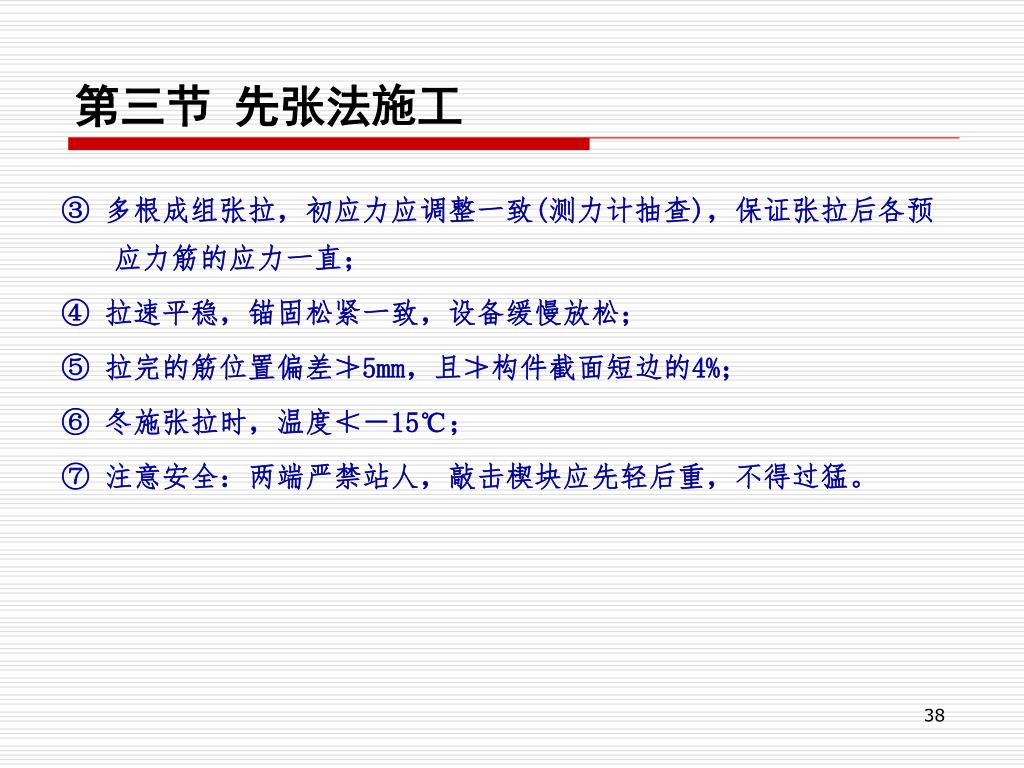 第三节 先张法施工

③ 多根成组张拉，初应力应调整一致(测力计抽查)，保证张拉后各预应力筋的应力一直；

④ 拉速平稳，锚固松紧一致，设备缓慢放松；

⑤ 拉完的筋位置偏差≯5mm，且≯构件截面短边的4%；

⑥ 冬施张拉时，温度≮－15℃；

⑦ 注意安全：两端严禁站人，敲击楔块应先轻后重，不得过猛。

38